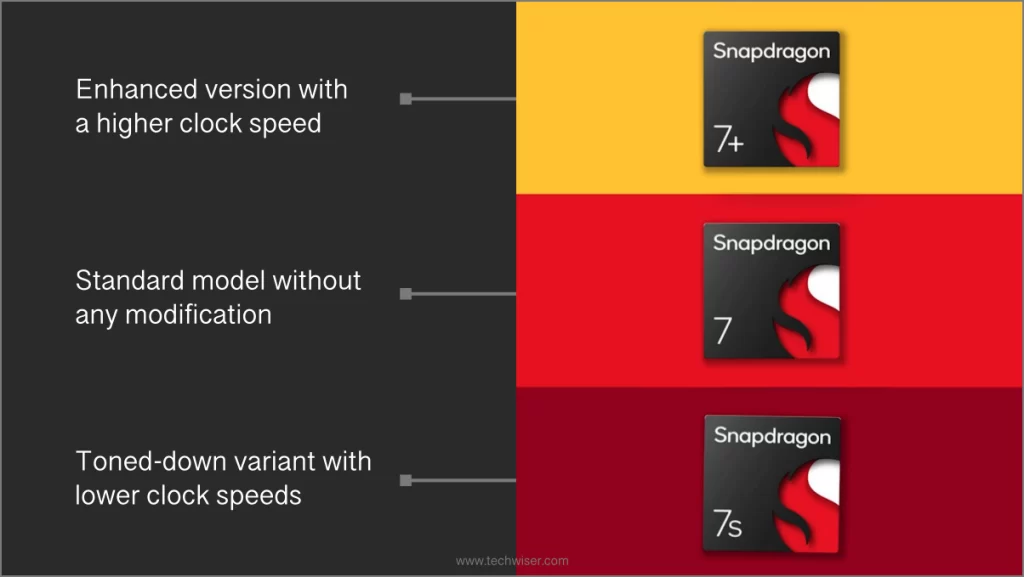 Enhanced version with a higher clock speed

Snapdragon
7+

Standard model without any modification

Snapdragon
7

Toned-down variant with lower clock speeds

Snapdragon
7s

www.techwiser.com